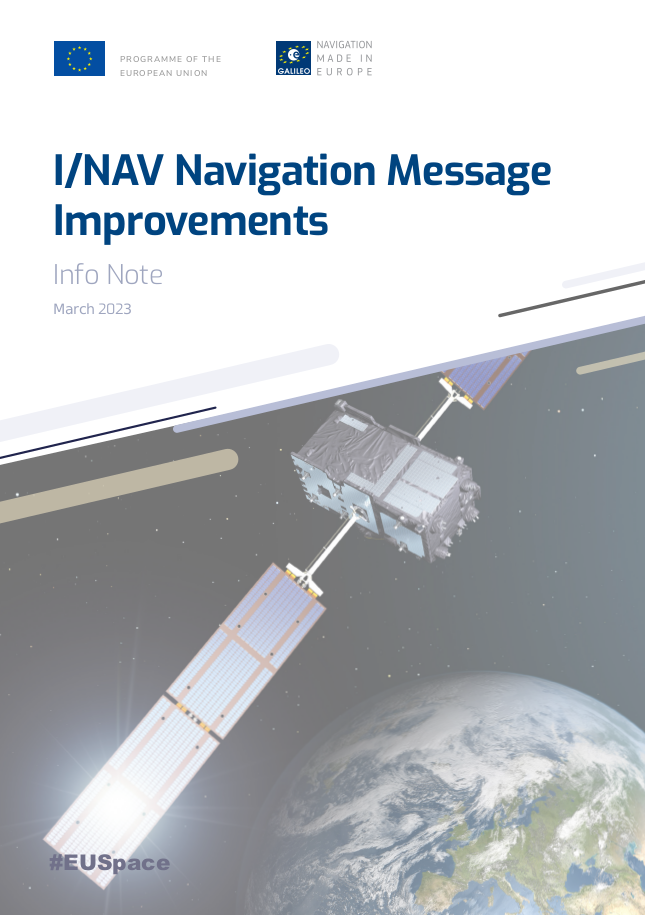 PROGRAMME OF THE EUROPEAN UNION

GALILEO

NAVIGATION MADE IN EUROPE

I/NAV Navigation Message Improvements

Info Note

March 2023

#EUSpace